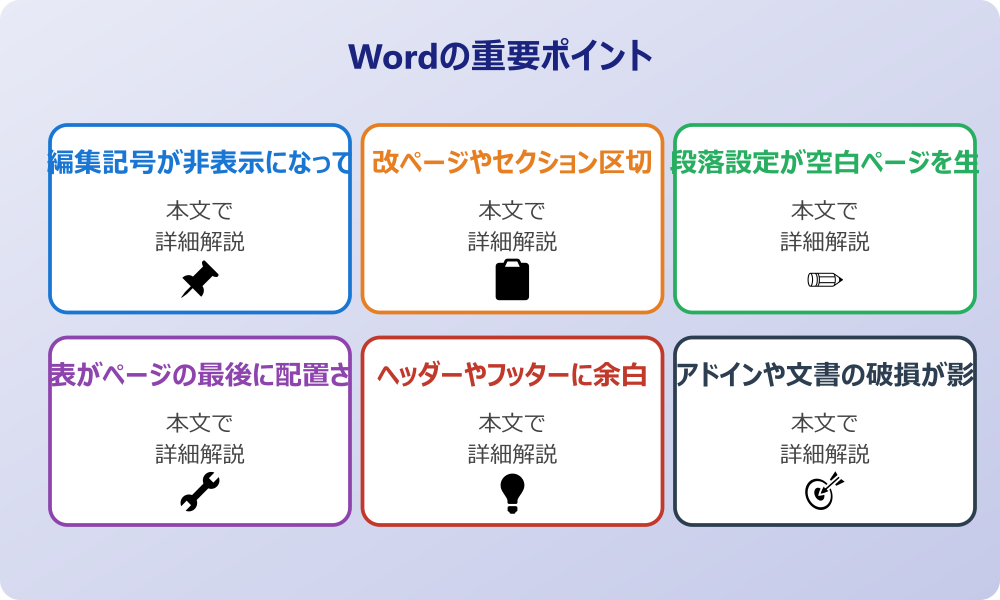 Wordの重要ポイント

編集記号が非表示になって
本文で
詳細解説

改ページやセクション区切
本文で
詳細解説

段落設定が空白ページを生
本文で
詳細解説

表がページの最後に配置さ
本文で
詳細解説

ヘッダーやフッターに余白
本文で
詳細解説

アドインや文書の破損が影
本文で
詳細解説